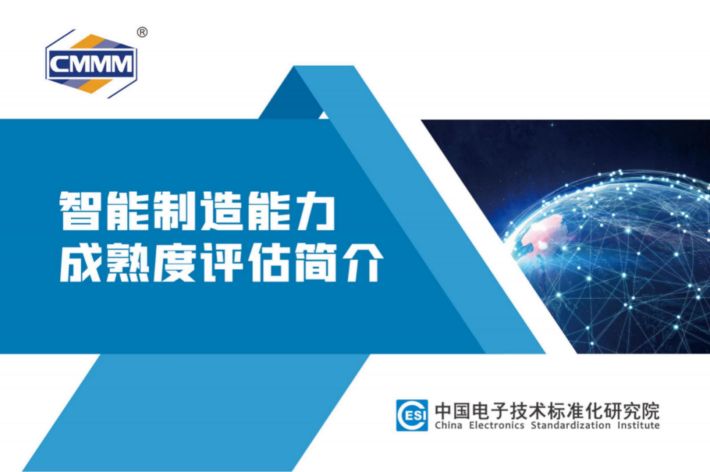 CMMM ®

智能制造能力
成熟度评估简介

CESI 中国电子技术标准化研究院
China Electronics Standardization Institute